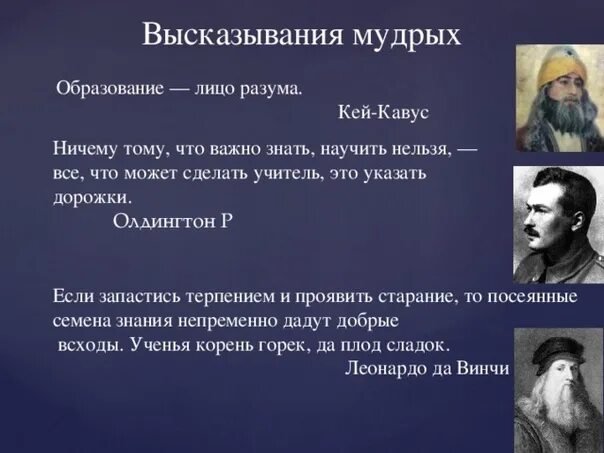 Высказывания мудрых

Образование — лицо разума.
Кей-Кавус

Ничему тому, что важно знать, научить нельзя, — все, что может сделать учитель, это указать дорожки.
Олдингтон Р

Если запастись терпением и проявить старание, то посеянные семена знания непременно дадут добрые всходы. Ученья корень горек, да плод сладок.
Леонардо да Винчи